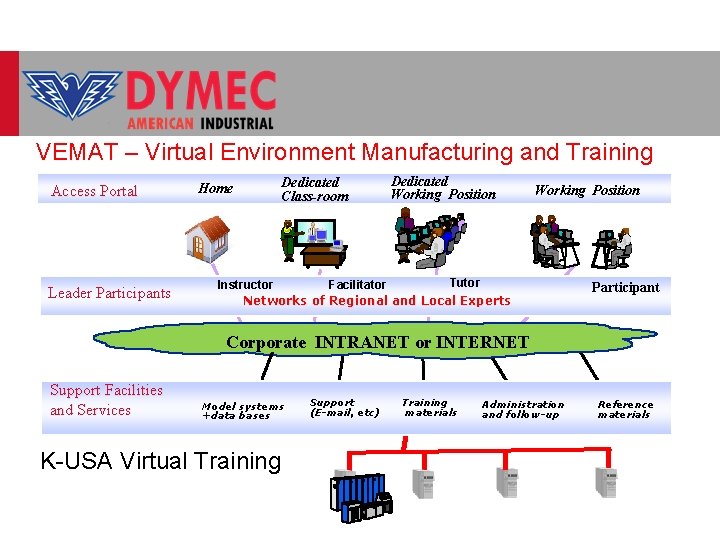 DYMEC
AMERICAN INDUSTRIAL

VEMAT – Virtual Environment Manufacturing and Training

Access Portal
Home
Dedicated Class-room
Dedicated Working Position
Working Position

Leader Participants
Instructor
Facilitator
Tutor
Participant
Networks of Regional and Local Experts

Corporate INTRANET or INTERNET

Support Facilities and Services
Model systems +data bases
Support (E-mail, etc)
Training materials
Administration and follow-up
Reference materials

K-USA Virtual Training